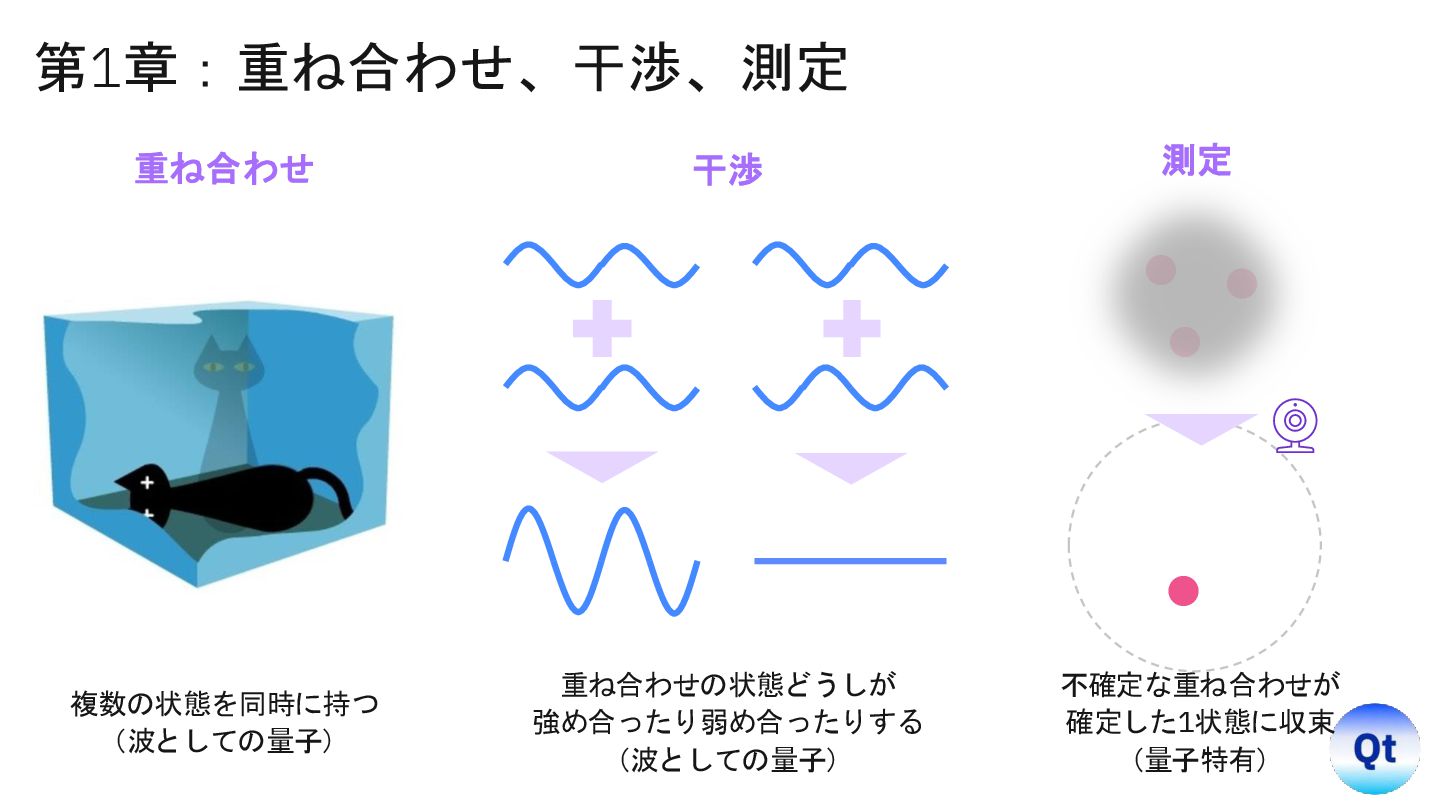 第1章：重ね合わせ、干渉、測定

重ね合わせ

干渉

測定

複数の状態を同時に持つ
（波としての量子）

重ね合わせの状態どうしが
強め合ったり弱め合ったりする
（波としての量子）

不確定な重ね合わせが
確定した1状態に収束
（量子特有）

Qt